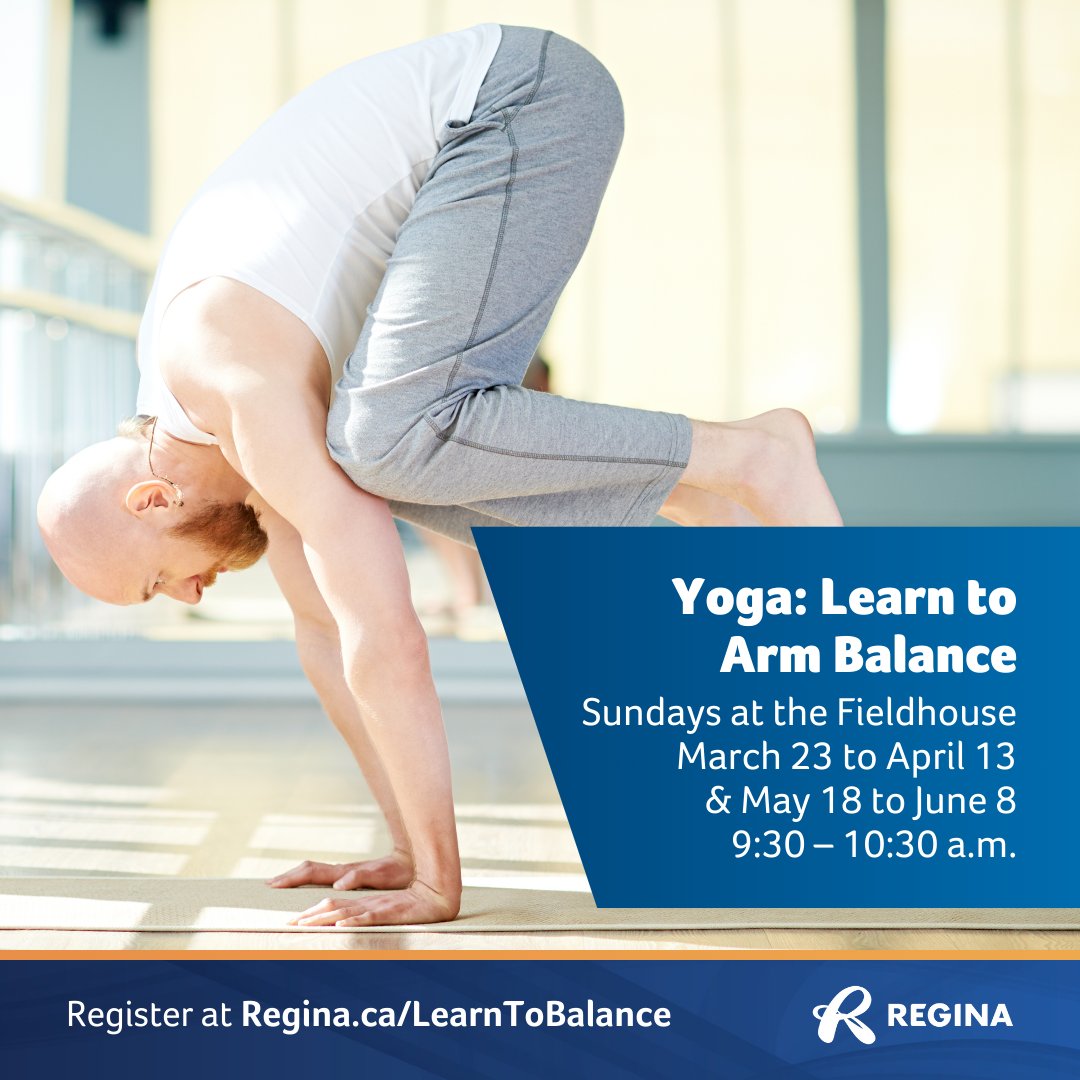 Yoga: Learn to Arm Balance

Sundays at the Fieldhouse
March 23 to April 13
& May 18 to June 8
9:30 – 10:30 a.m.

Register at Regina.ca/LearnToBalance

REGINA